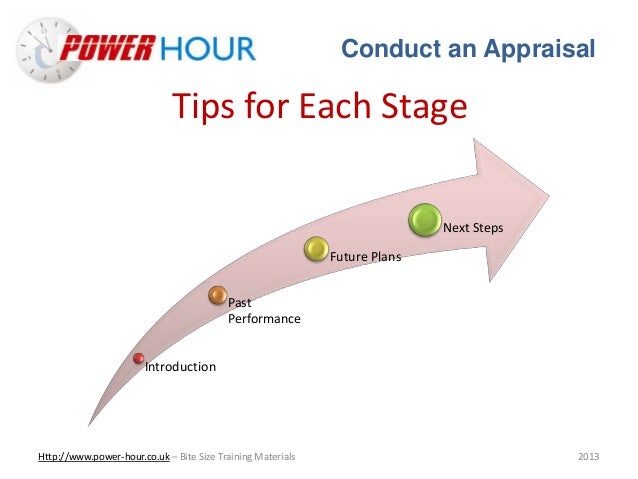 POWER HOUR

Conduct an Appraisal

Tips for Each Stage

Introduction

Past Performance

Future Plans

Next Steps

Http://www.power-hour.co.uk – Bite Size Training Materials

2013